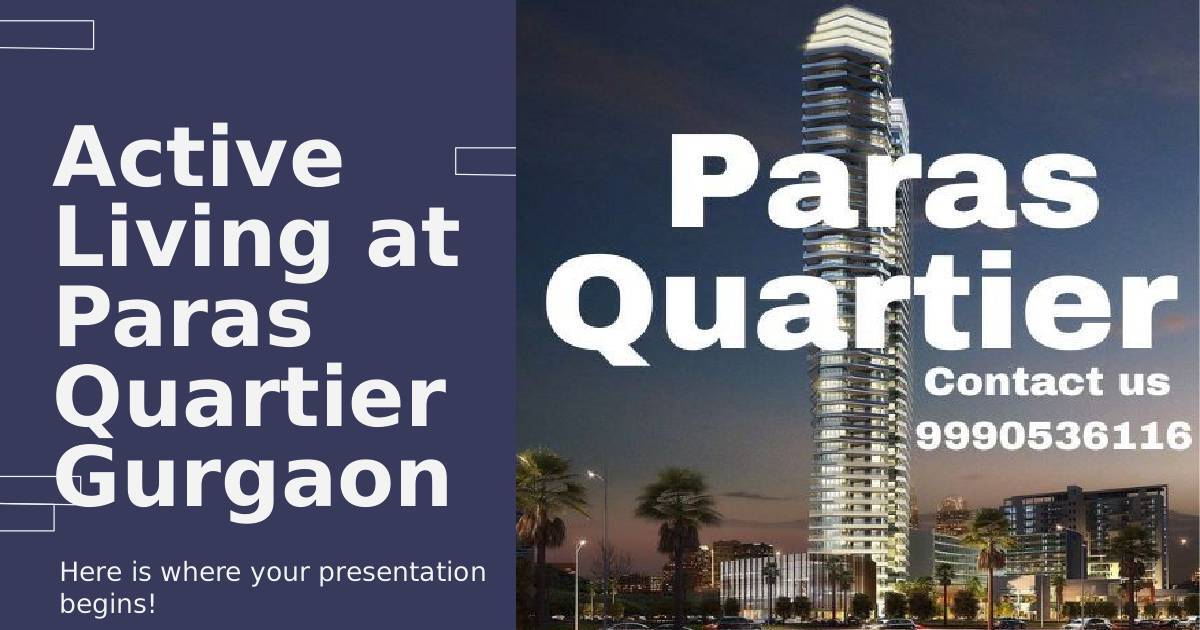 Active Living at Paras Quartier Gurgaon

Here is where your presentation begins!

Paras Quartier

Contact us 9990536116